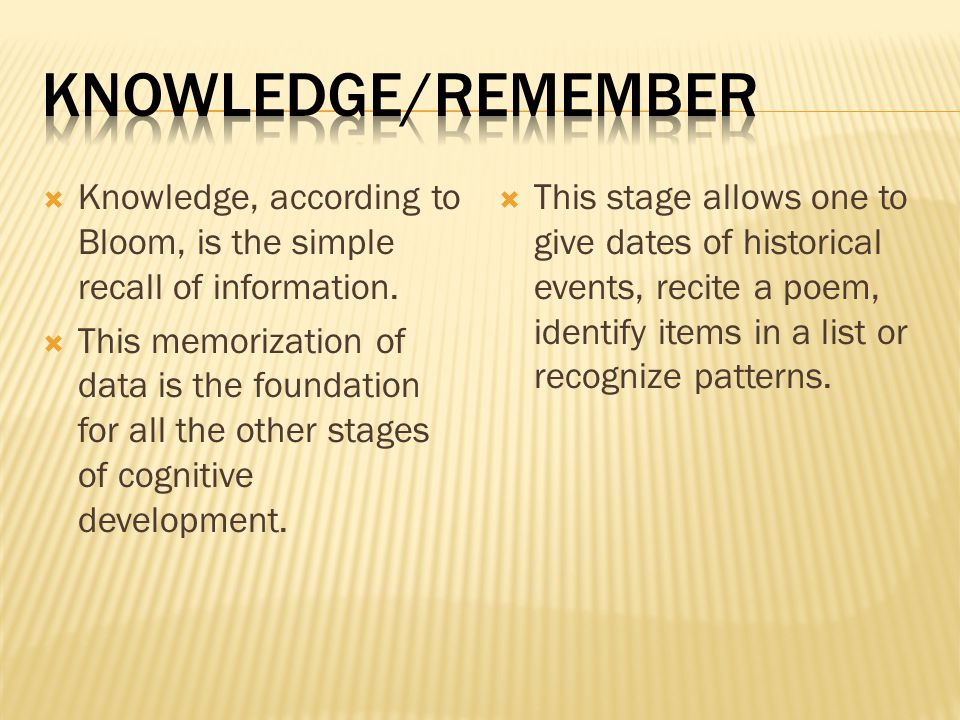 KNOWLEDGE/REMEMBER

Knowledge, according to Bloom, is the simple recall of information.

This memorization of data is the foundation for all the other stages of cognitive development.

This stage allows one to give dates of historical events, recite a poem, identify items in a list or recognize patterns.